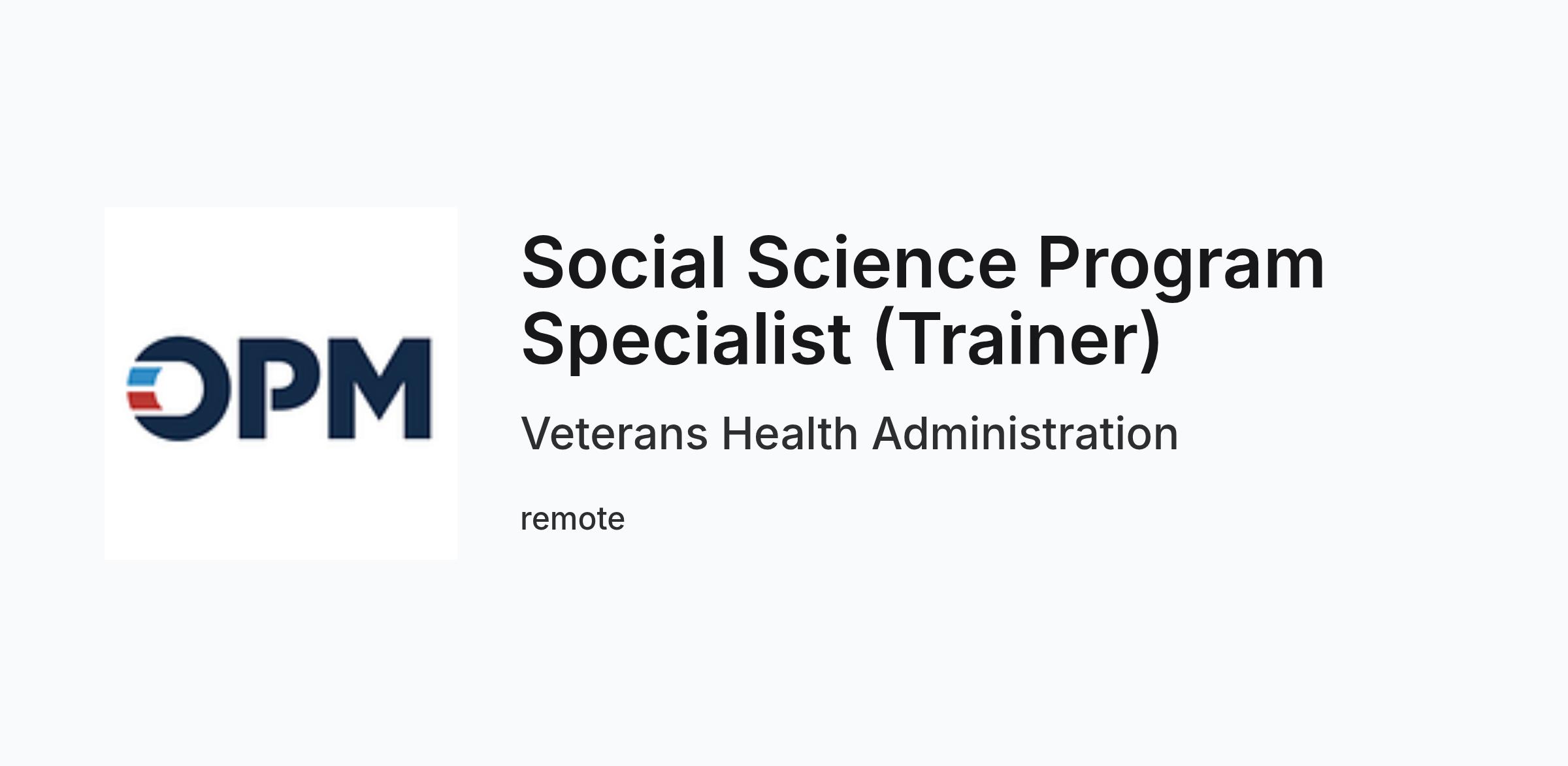 OPM

Social Science Program Specialist (Trainer)

Veterans Health Administration

remote